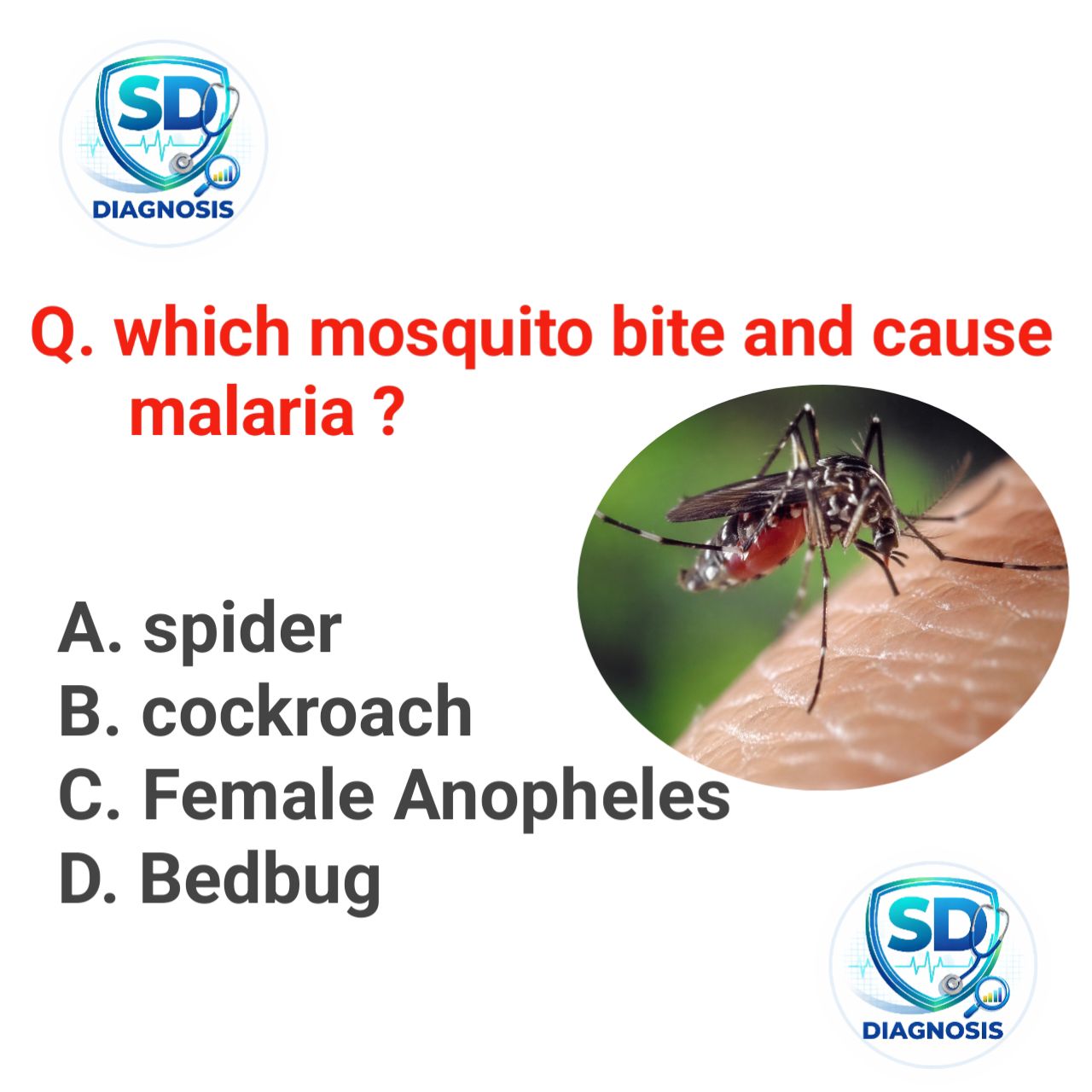 SD
DIAGNOSIS

Q. which mosquito bite and cause malaria ?

A. spider
B. cockroach
C. Female Anopheles
D. Bedbug

SD
DIAGNOSIS